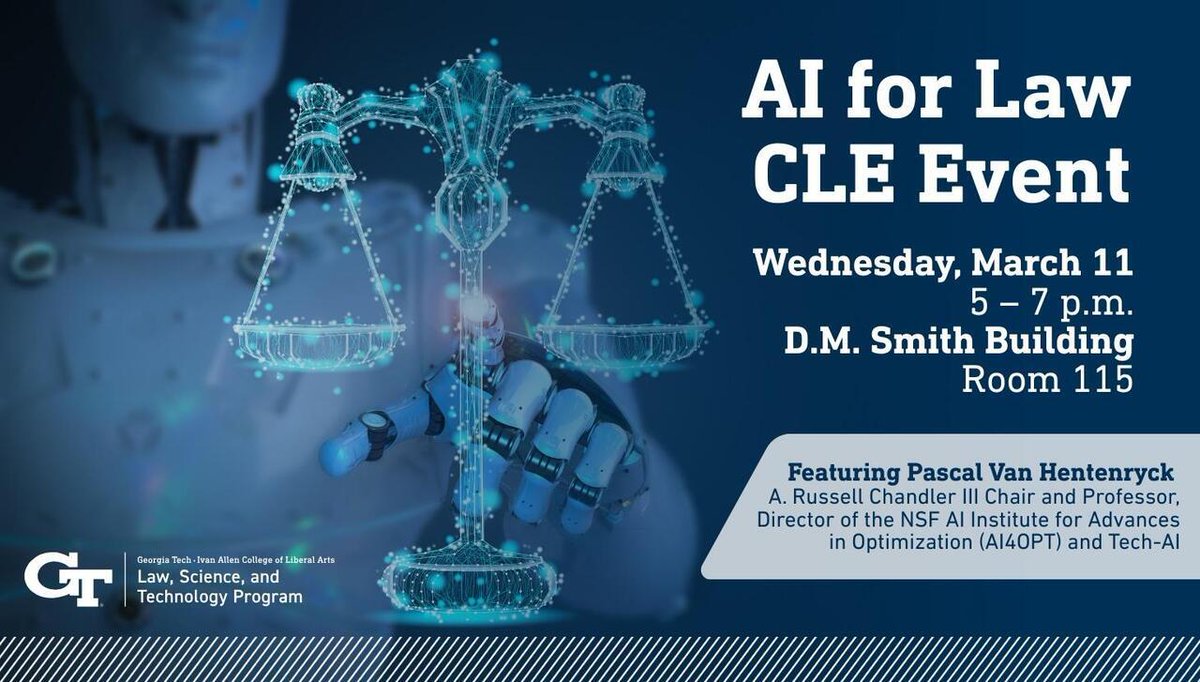 AI for Law CLE Event

Wednesday, March 11
5 – 7 p.m.
D.M. Smith Building
Room 115

Featuring Pascal Van Hentenryck
A. Russell Chandler III Chair and Professor, Director of the NSF AI Institute for Advances in Optimization (AI4OPT) and Tech-AI

GT
Georgia Tech · Ivan Allen College of Liberal Arts
Law, Science, and Technology Program